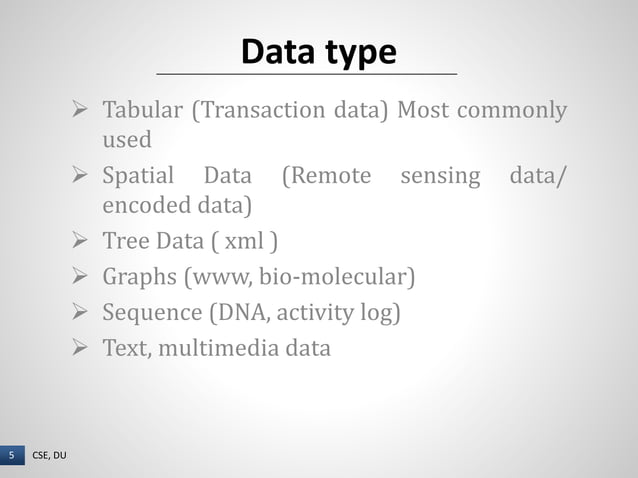 Data type

➢ Tabular (Transaction data) Most commonly used

➢ Spatial Data (Remote sensing data/ encoded data)

➢ Tree Data ( xml )

➢ Graphs (www, bio-molecular)

➢ Sequence (DNA, activity log)

➢ Text, multimedia data

5 CSE, DU